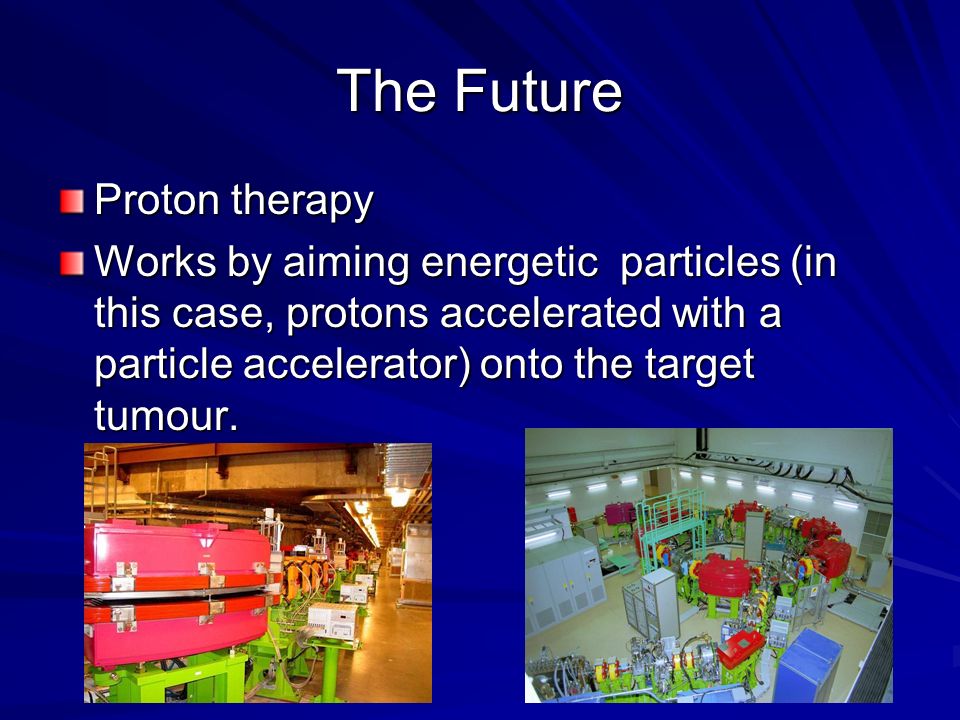 The Future

Proton therapy

Works by aiming energetic particles (in this case, protons accelerated with a particle accelerator) onto the target tumour.